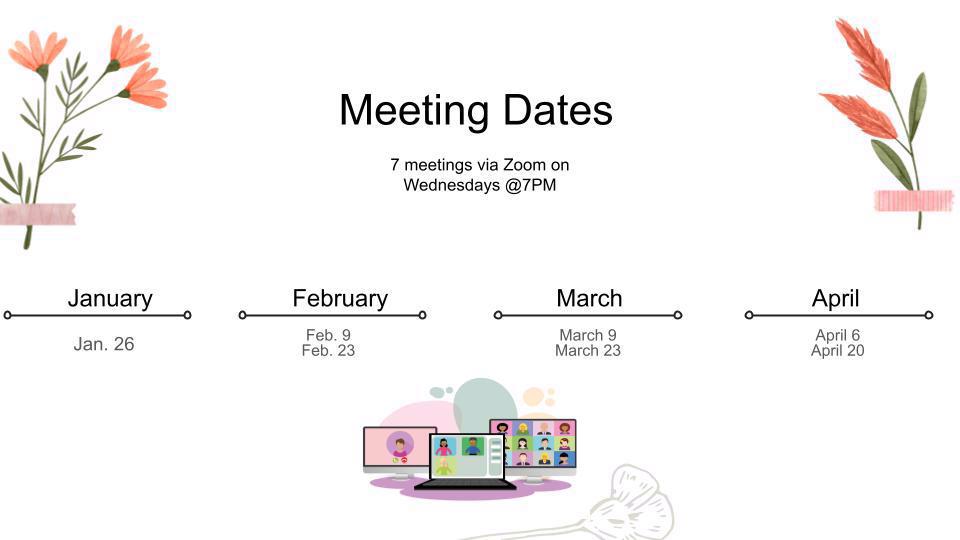 Meeting Dates

7 meetings via Zoom on Wednesdays @7PM

January

Jan. 26

February

Feb. 9
Feb. 23

March

March 9
March 23

April

April 6
April 20